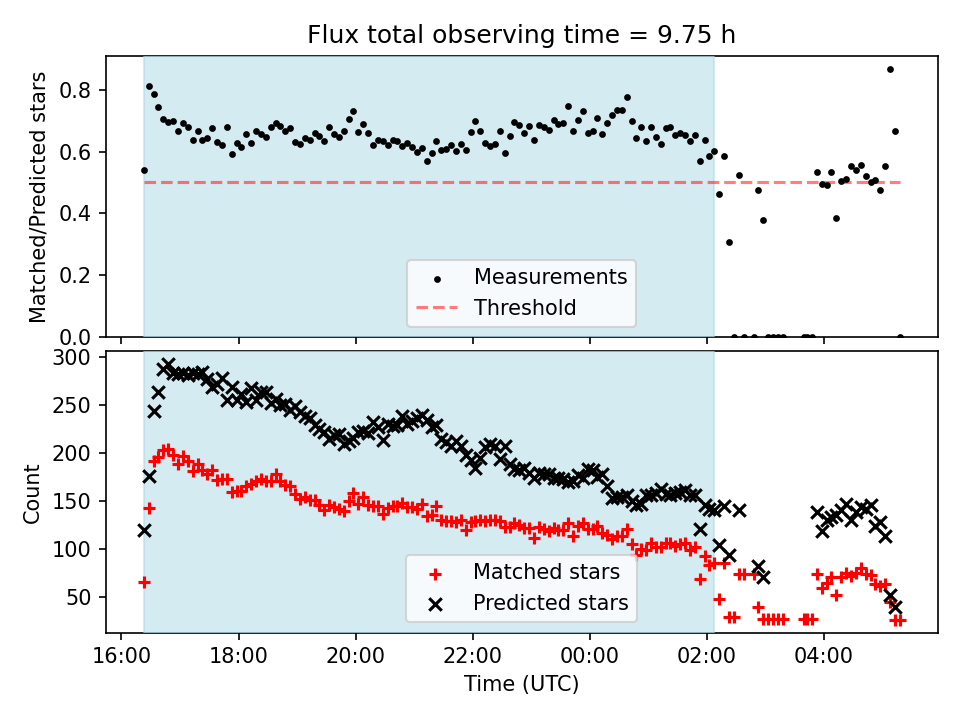 Flux total observing time = 9.75 h

Matched/Predicted stars

0.8
0.6
0.4
0.2
0.0

Measurements
Threshold

Count

300
250
200
150
100
50

Matched stars
Predicted stars

16:00 18:00 20:00 22:00 00:00 02:00 04:00

Time (UTC)